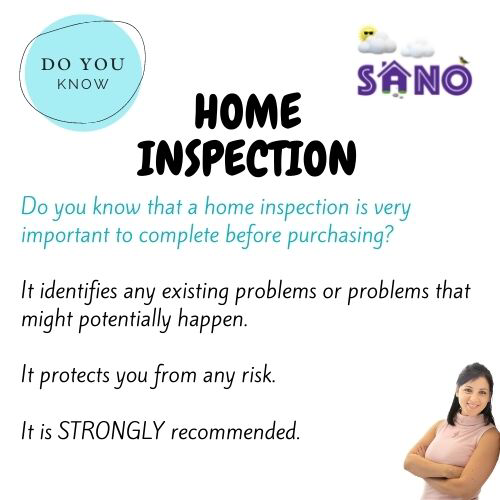 DO YOU KNOW

SANO

HOME INSPECTION

Do you know that a home inspection is very important to complete before purchasing?

It identifies any existing problems or problems that might potentially happen.

It protects you from any risk.

It is STRONGLY recommended.